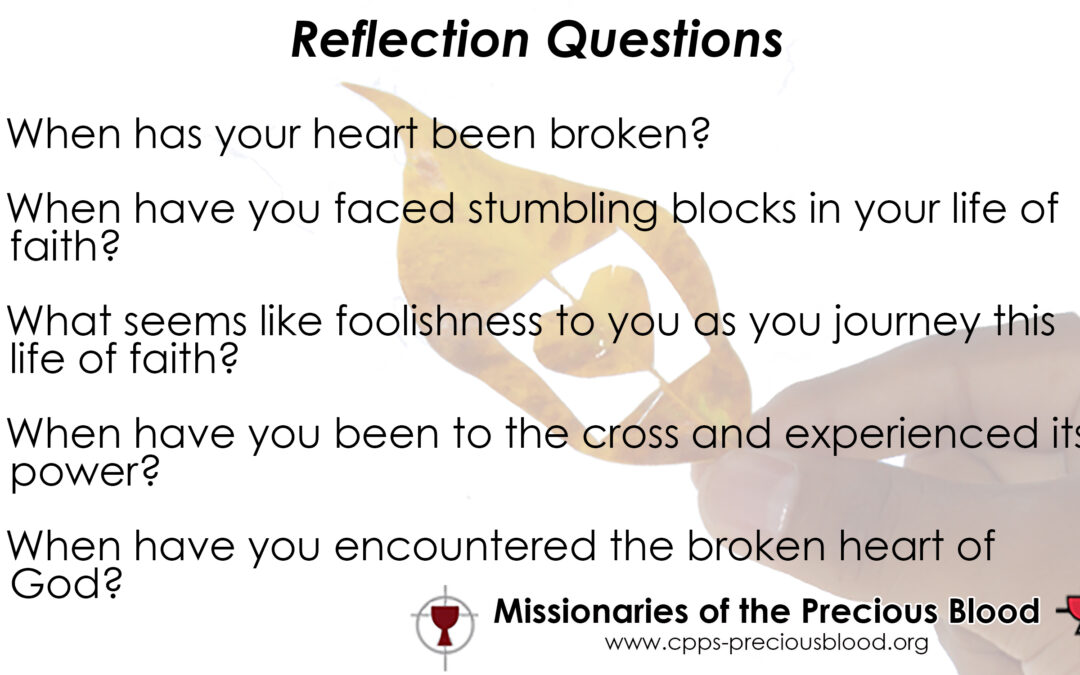 Reflection Questions

When has your heart been broken?

When have you faced stumbling blocks in your life of faith?

What seems like foolishness to you as you journey this life of faith?

When have you been to the cross and experienced its power?

When have you encountered the broken heart of God?

Missionaries of the Precious Blood
www.cpps-preciousblood.org